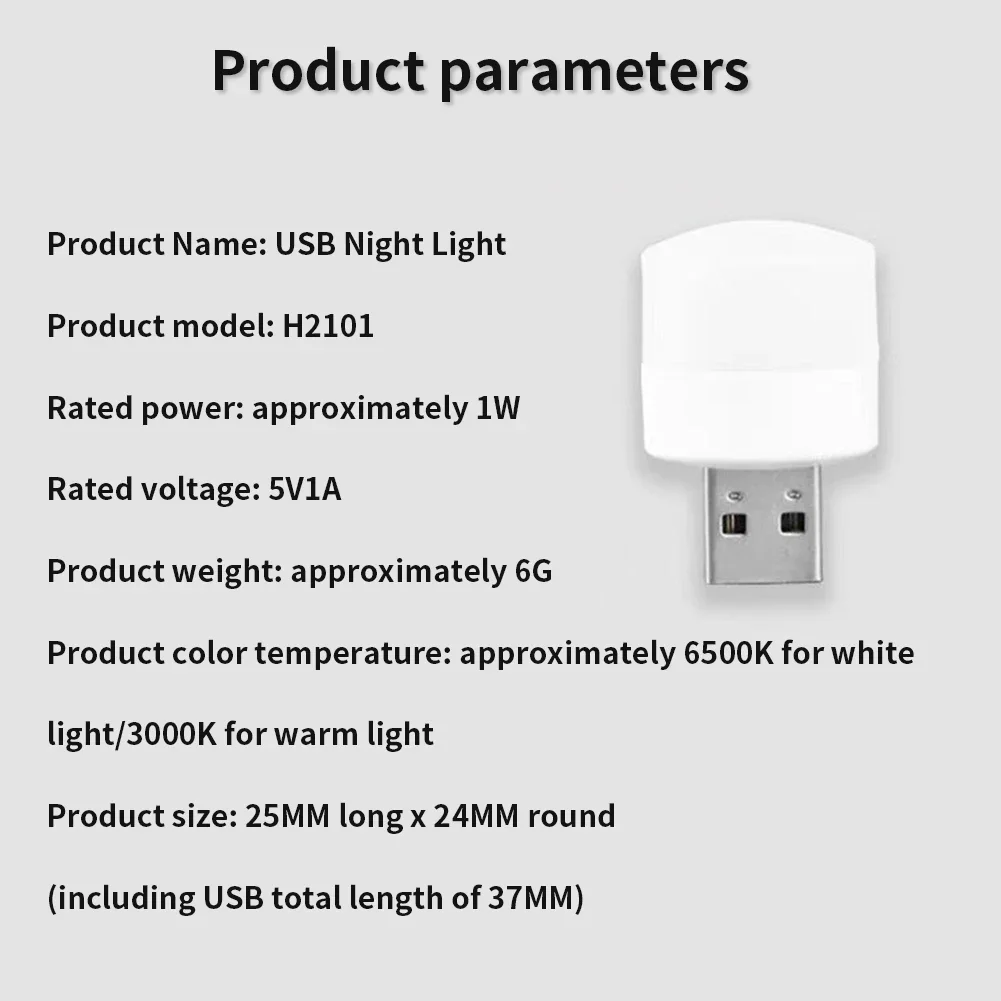 Product parameters

Product Name: USB Night Light

Product model: H2101

Rated power: approximately 1W

Rated voltage: 5V1A

Product weight: approximately 6G

Product color temperature: approximately 6500K for white light/3000K for warm light

Product size: 25MM long x 24MM round

(including USB total length of 37MM)